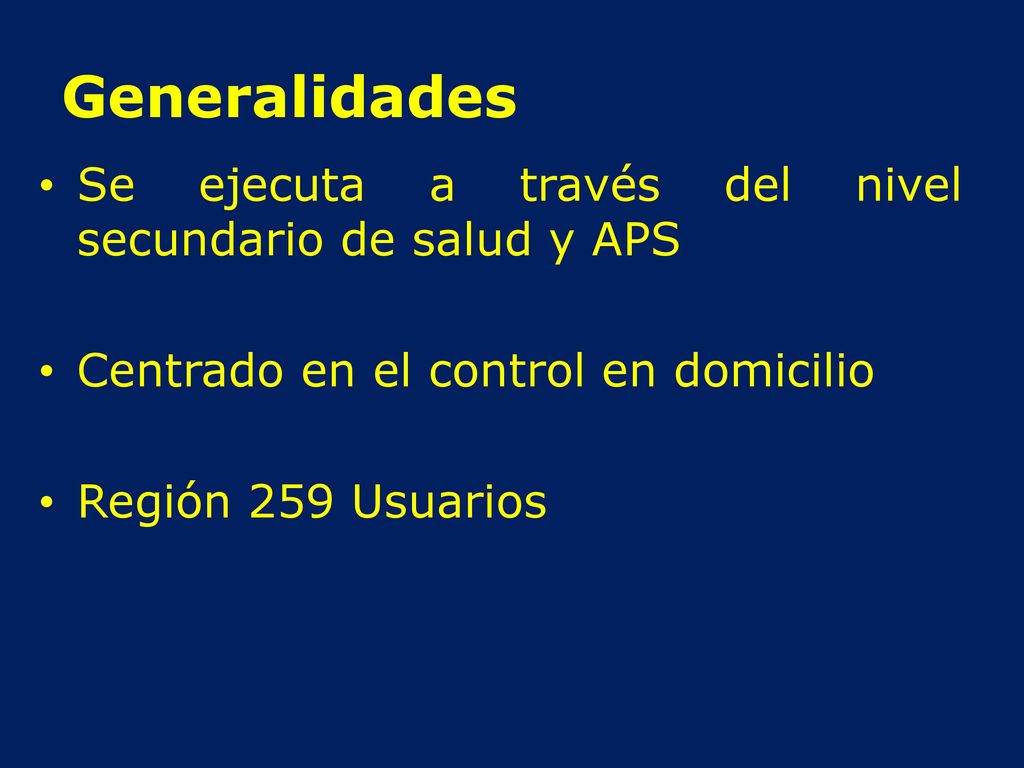 Generalidades

• Se ejecuta a través del nivel secundario de salud y APS

• Centrado en el control en domicilio

• Región 259 Usuarios